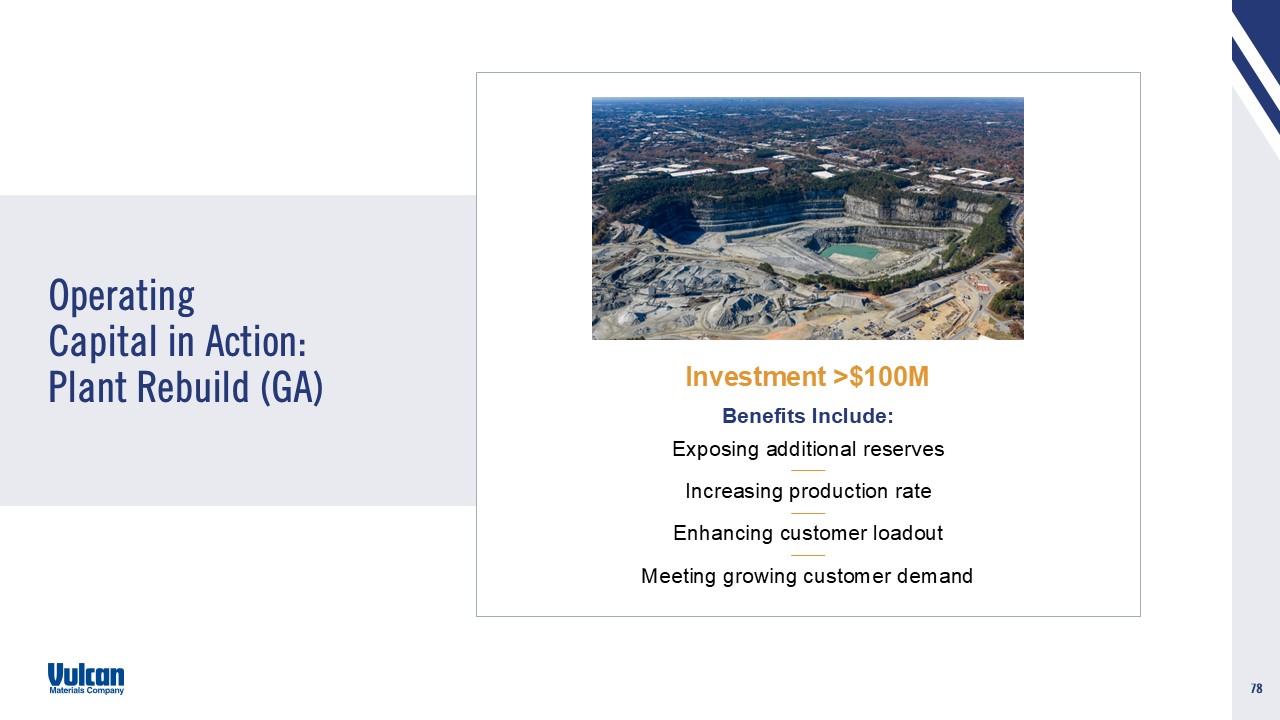 Operating Capital in Action: Plant Rebuild (GA)

Investment >$100M

Benefits Include:

Exposing additional reserves

Increasing production rate

Enhancing customer loadout

Meeting growing customer demand

Vulcan
Materials Company

78